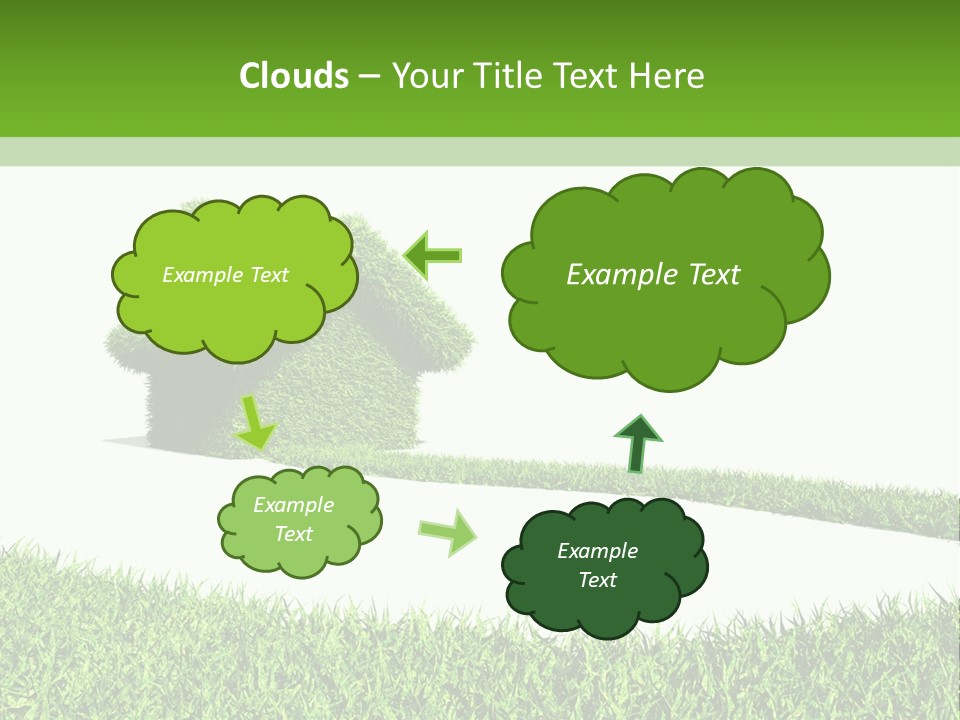 Clouds – Your Title Text Here

Example Text

Example Text

Example Text

Example Text